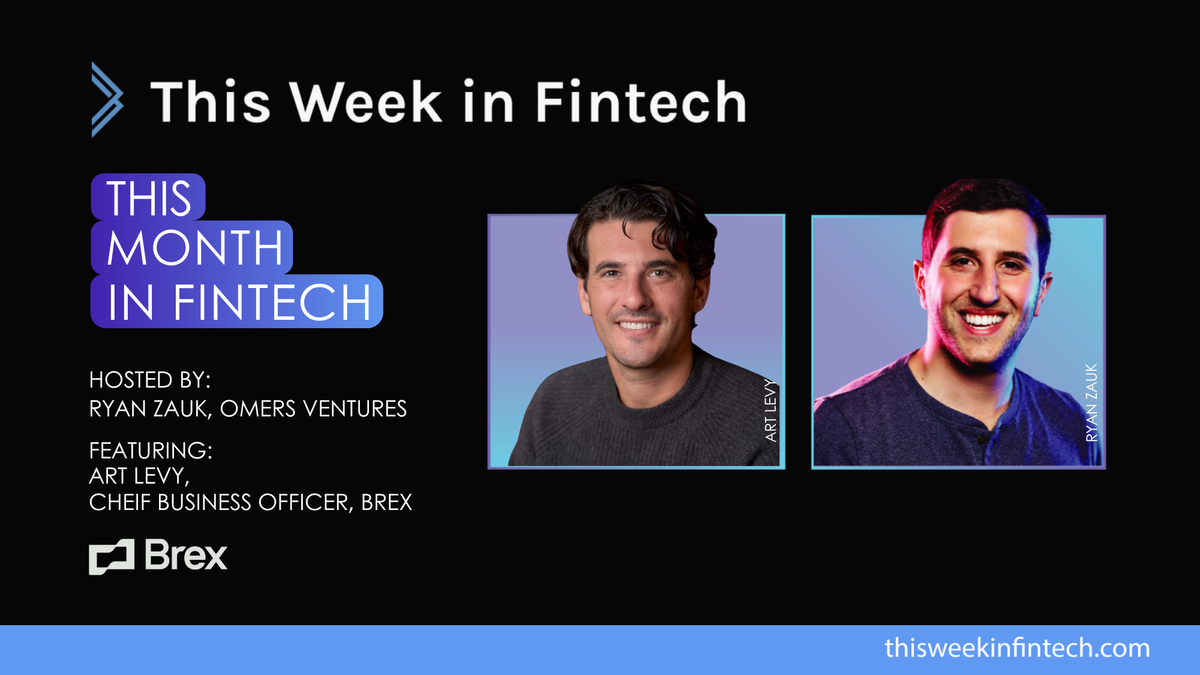 This Week in Fintech

THIS MONTH IN FINTECH

HOSTED BY:
RYAN ZAUK, OMERS VENTURES

FEATURING:
ART LEVY,
CHEIF BUSINESS OFFICER, BREX

Brex

ART LEVY

RYAN ZAUK

thisweekinfintech.com